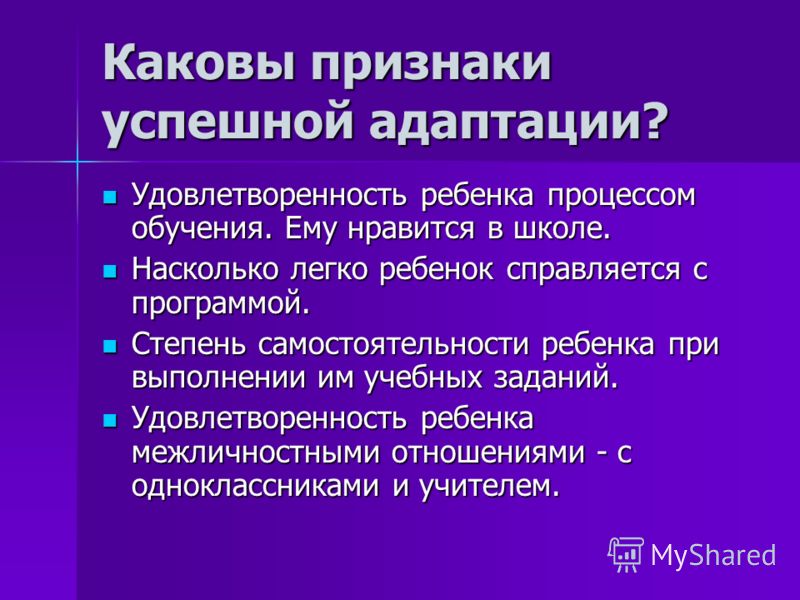 Каковы признаки успешной адаптации?

- Удовлетворенность ребенка процессом обучения. Ему нравится в школе.
- Насколько легко ребенок справляется с программой.
- Степень самостоятельности ребенка при выполнении им учебных заданий.
- Удовлетворенность ребенка межличностными отношениями - с одноклассниками и учителем.

MyShared